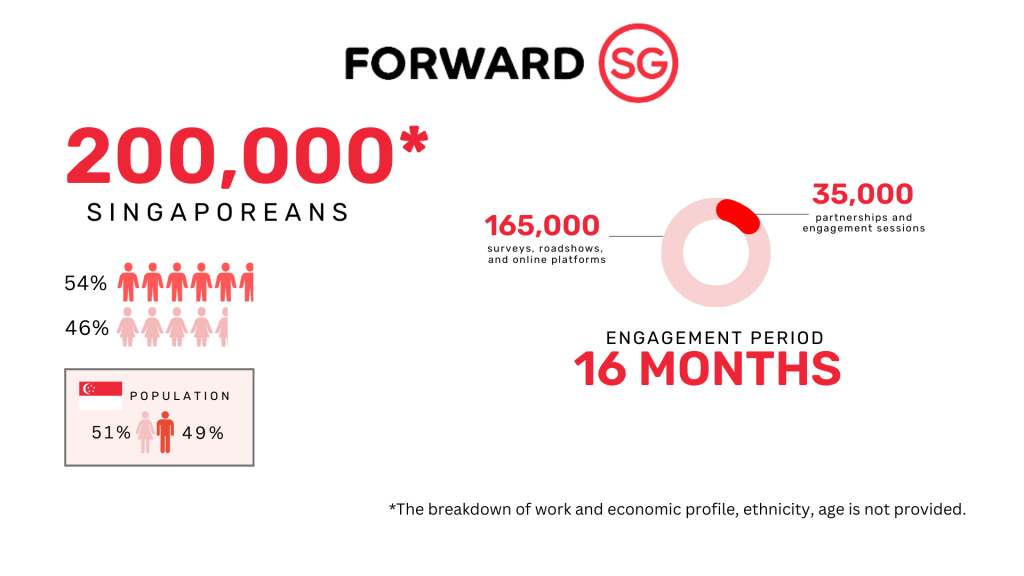 FORWARD SG

200,000*
SINGAPOREANS

54%
46%

POPULATION
51% 49%

165,000
surveys, roadshows, and online platforms

35,000
partnerships and engagement sessions

ENGAGEMENT PERIOD
16 MONTHS

*The breakdown of work and economic profile, ethnicity, age is not provided.